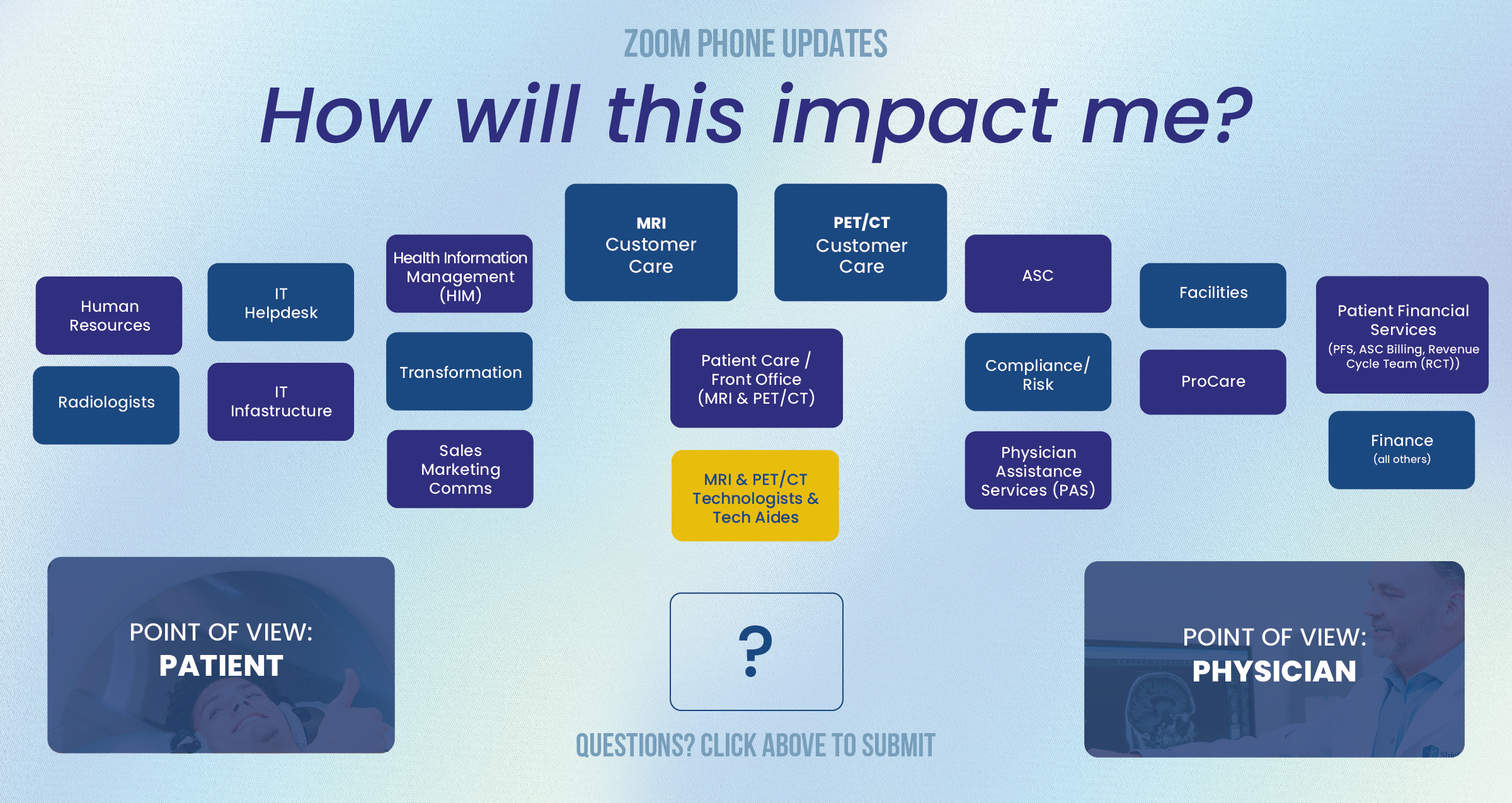 ZOOM PHONE UPDATES

How will this impact me?

Human Resources

Radiologists

IT Helpdesk

IT Infastructure

Health Information Management (HIM)

Transformation

Sales Marketing Comms

MRI Customer Care

PET/CT Customer Care

Patient Care / Front Office (MRI & PET/CT)

MRI & PET/CT Technologists & Tech Aides

ASC

Compliance/ Risk

Physician Assistance Services (PAS)

Facilities

ProCare

Patient Financial Services (PFS, ASC Billing, Revenue Cycle Team (RCT))

Finance (all others)

POINT OF VIEW: PATIENT

?

QUESTIONS? CLICK ABOVE TO SUBMIT

POINT OF VIEW: PHYSICIAN